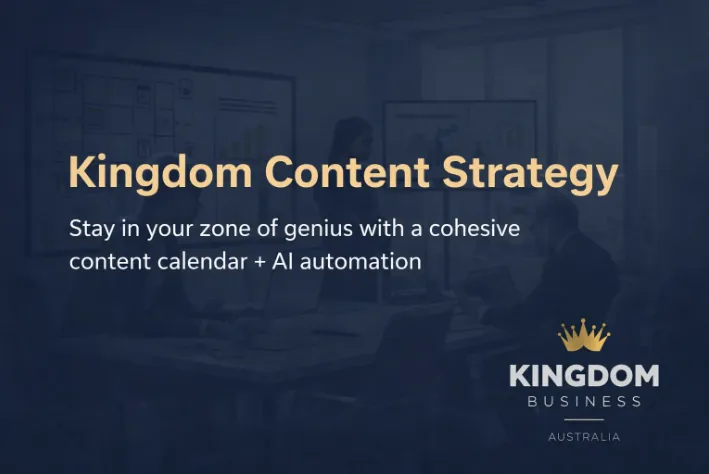 Kingdom Content Strategy

Stay in your zone of genius with a cohesive content calendar + AI automation

KINGDOM
BUSINESS
AUSTRALIA